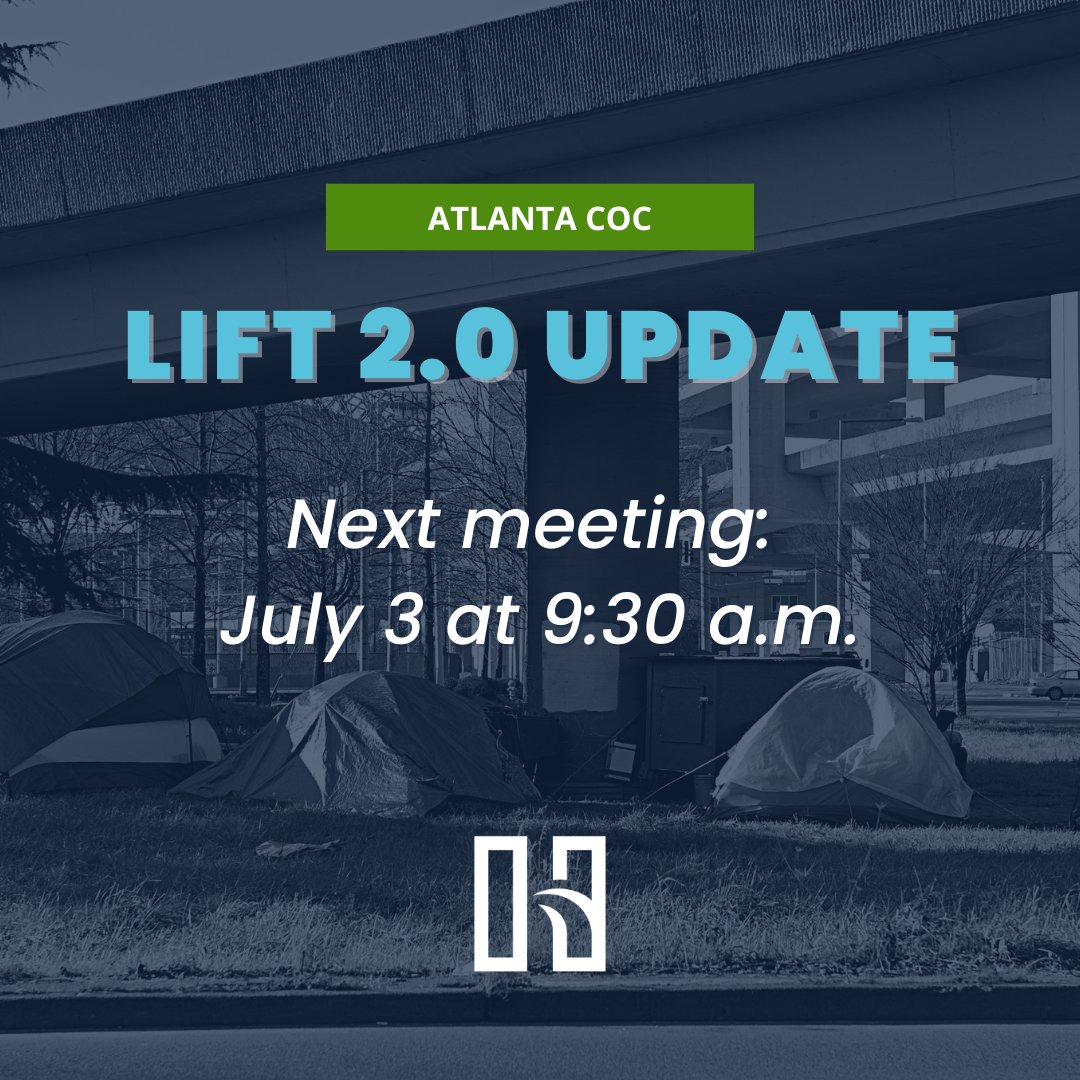 ATLANTA COC

LIFT 2.0 UPDATE

Next meeting:
July 3 at 9:30 a.m.